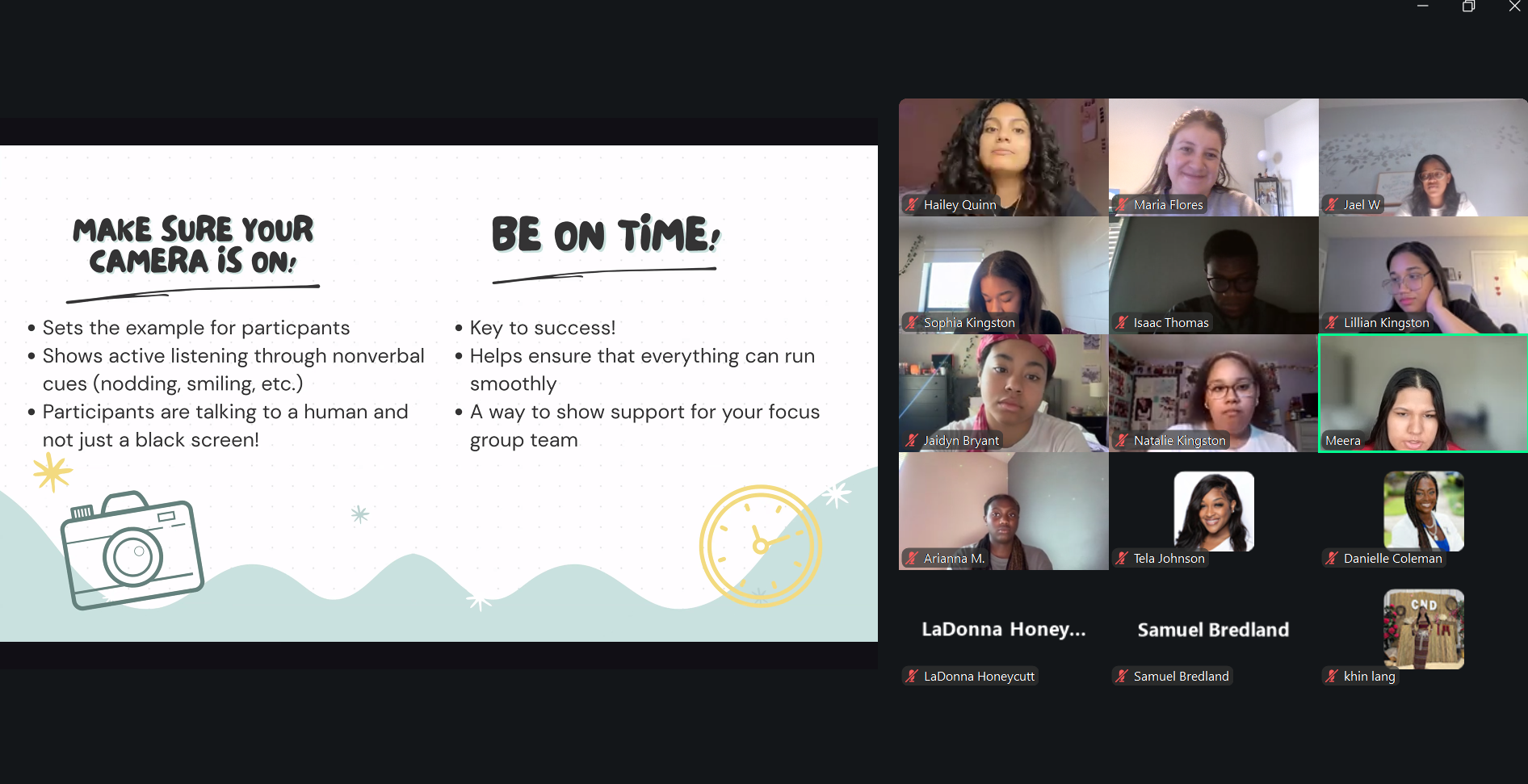 MAKE SURE YOUR CAMERA IS ON!

• Sets the example for particpants
• Shows active listening through nonverbal cues (nodding, smiling, etc.)
• Participants are talking to a human and not just a black screen!

BE ON TIME!

• Key to success!
• Helps ensure that everything can run smoothly
• A way to show support for your focus group team

Hailey Quinn
Maria Flores
Jael W
Sophia Kingston
Isaac Thomas
Lillian Kingston
Jaidyn Bryant
Natalie Kingston
Meera
Arianna M.
Tela Johnson
Danielle Coleman
LaDonna Honey...
LaDonna Honeycutt
Samuel Bredland
Samuel Bredland
CND
khin lang